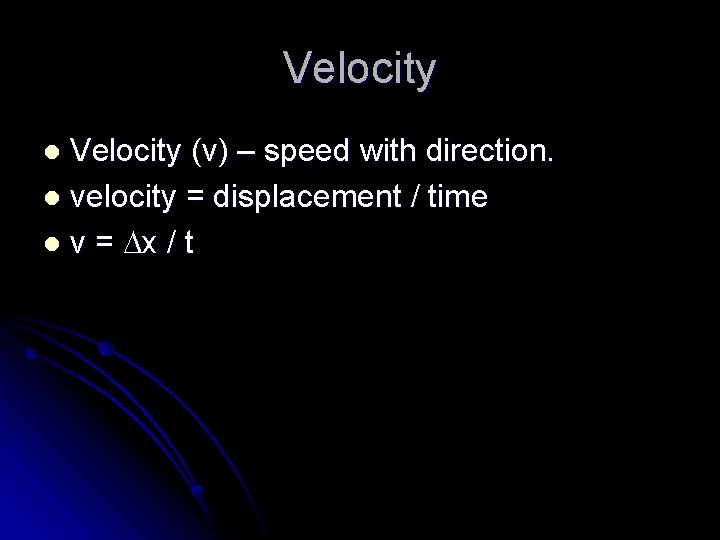 Velocity

- Velocity (v) – speed with direction.
- velocity = displacement / time
- $v = \Delta x / t$